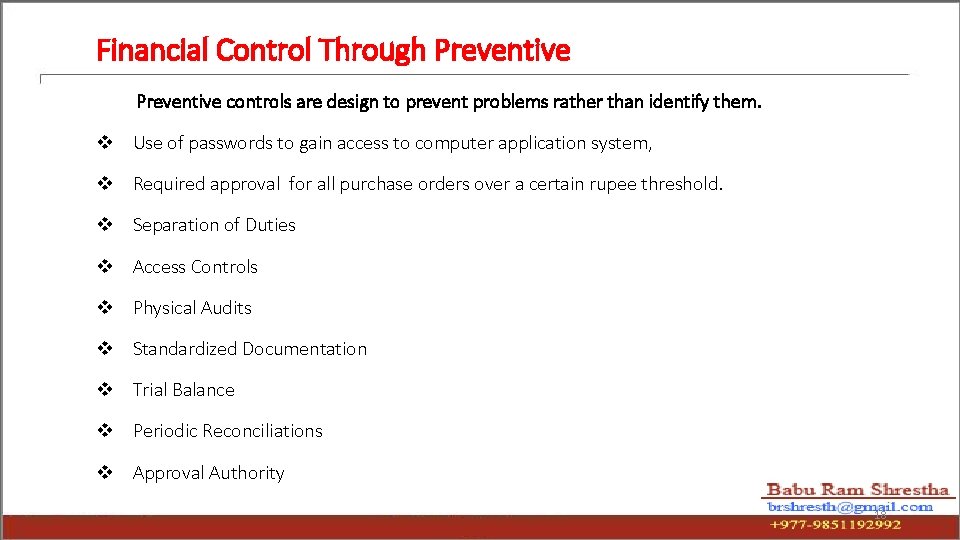 Financial Control Through Preventive

Preventive controls are design to prevent problems rather than identify them.

❖ Use of passwords to gain access to computer application system,

❖ Required approval for all purchase orders over a certain rupee threshold.

❖ Separation of Duties

❖ Access Controls

❖ Physical Audits

❖ Standardized Documentation

❖ Trial Balance

❖ Periodic Reconciliations

❖ Approval Authority

Babu Ram Shrestha
brshresth@gmail.com
+977-9851192992